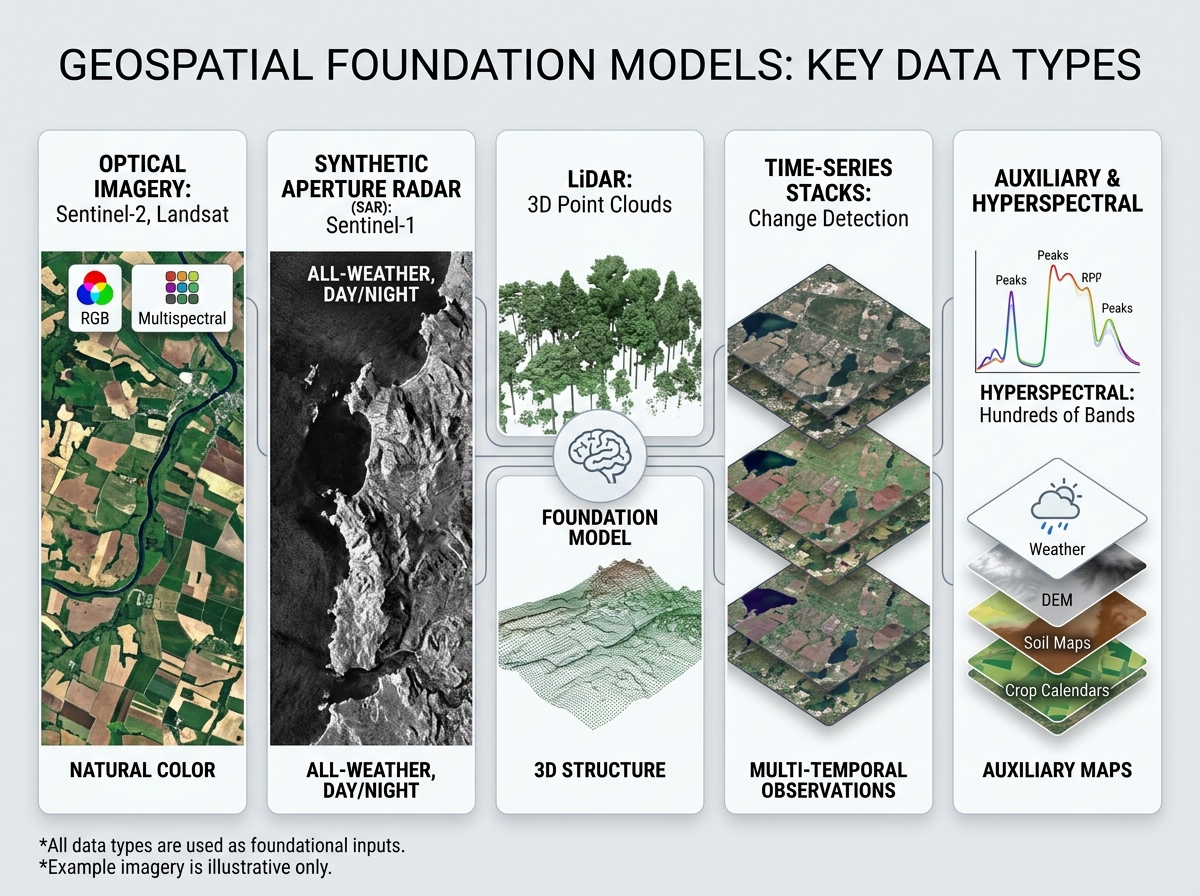 GEOSPATIAL FOUNDATION MODELS: KEY DATA TYPES

OPTICAL IMAGERY: Sentinel-2, Landsat

RGB

Multispectral

NATURAL COLOR

SYNTHETIC APERTURE RADAR (SAR): Sentinel-1

ALL-WEATHER, DAY/NIGHT

ALL-WEATHER, DAY/NIGHT

LiDAR: 3D Point Clouds

FOUNDATION MODEL

3D STRUCTURE

TIME-SERIES STACKS: Change Detection

MULTI-TEMPORAL OBSERVATIONS

AUXILIARY & HYPERSPECTRAL

Peaks

Peaks

RPP

Peaks

HYPERSPECTRAL: Hundreds of Bands

Weather

DEM

Soil Maps

Crop Calendars

AUXILIARY MAPS

*All data types are used as foundational inputs.
*Example imagery is illustrative only.